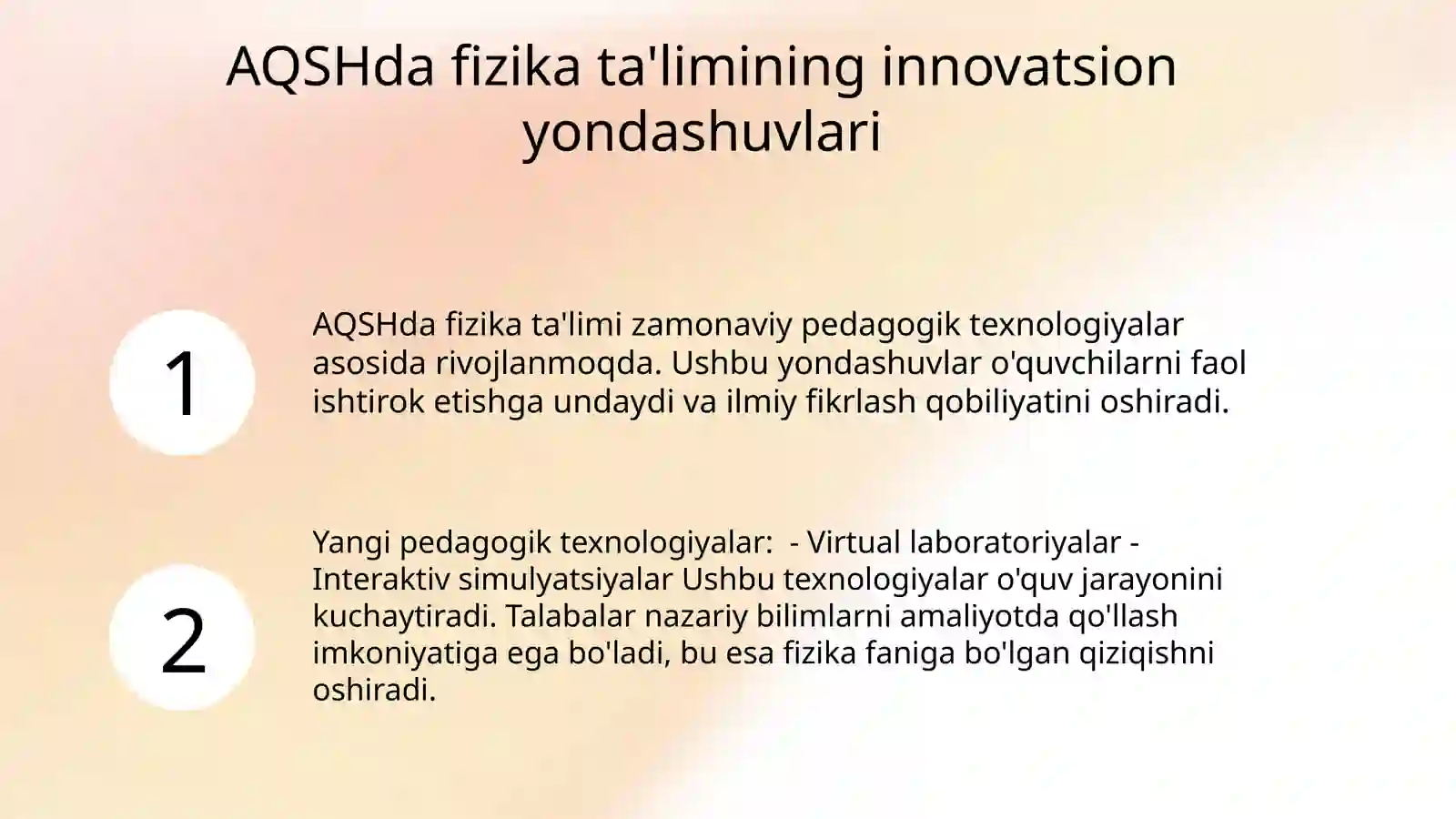 AQSHda fizika ta'limining innovatsion yondashuvlari

1

AQSHda fizika ta'limi zamonaviy pedagogik texnologiyalar asosida rivojlanmoqda. Ushbu yondashuvlar o'quvchilarni faol ishtirok etishga undaydi va ilmiy fikrlash qobiliyatini oshiradi.

2

Yangi pedagogik texnologiyalar:  - Virtual laboratoriyalar - Interaktiv simulyatsiyalar Ushbu texnologiyalar o'quv jarayonini kuchaytiradi. Talabalar nazariy bilimlarni amaliyotda qo'llash imkoniyatiga ega bo'ladi, bu esa fizika faniga bo'lgan qiziqishni oshiradi.